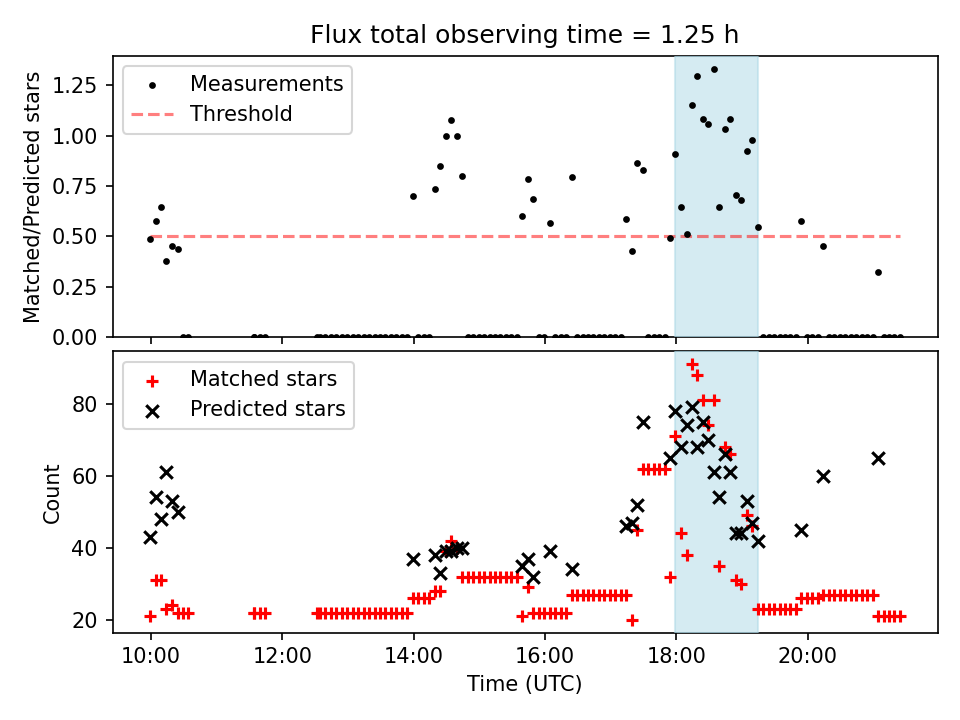 Flux total observing time = 1.25 h

Measurements
Threshold

Matched/Predicted stars

1.25
1.00
0.75
0.50
0.25
0.00

Matched stars
Predicted stars

Count

80
60
40
20

10:00
12:00
14:00
16:00
18:00
20:00

Time (UTC)